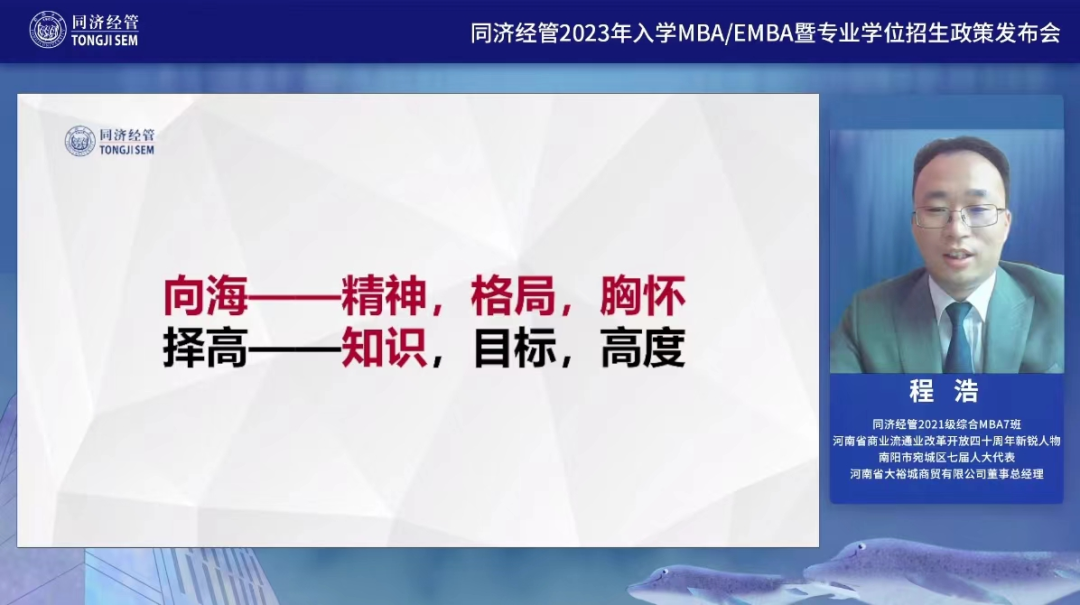 同济经管
TONGJI SEM

同济经管2023年入学MBA/EMBA暨专业学位招生政策发布会

同济经管
TONGJI SEM

向海——精神，格局，胸怀
择高——知识，目标，高度

程 浩

同济经管2021级综合MBA7班
河南省商业流通业改革开放四十周年新锐人物
南阳市宛城区七届人大代表
河南省大裕城商贸有限公司董事总经理